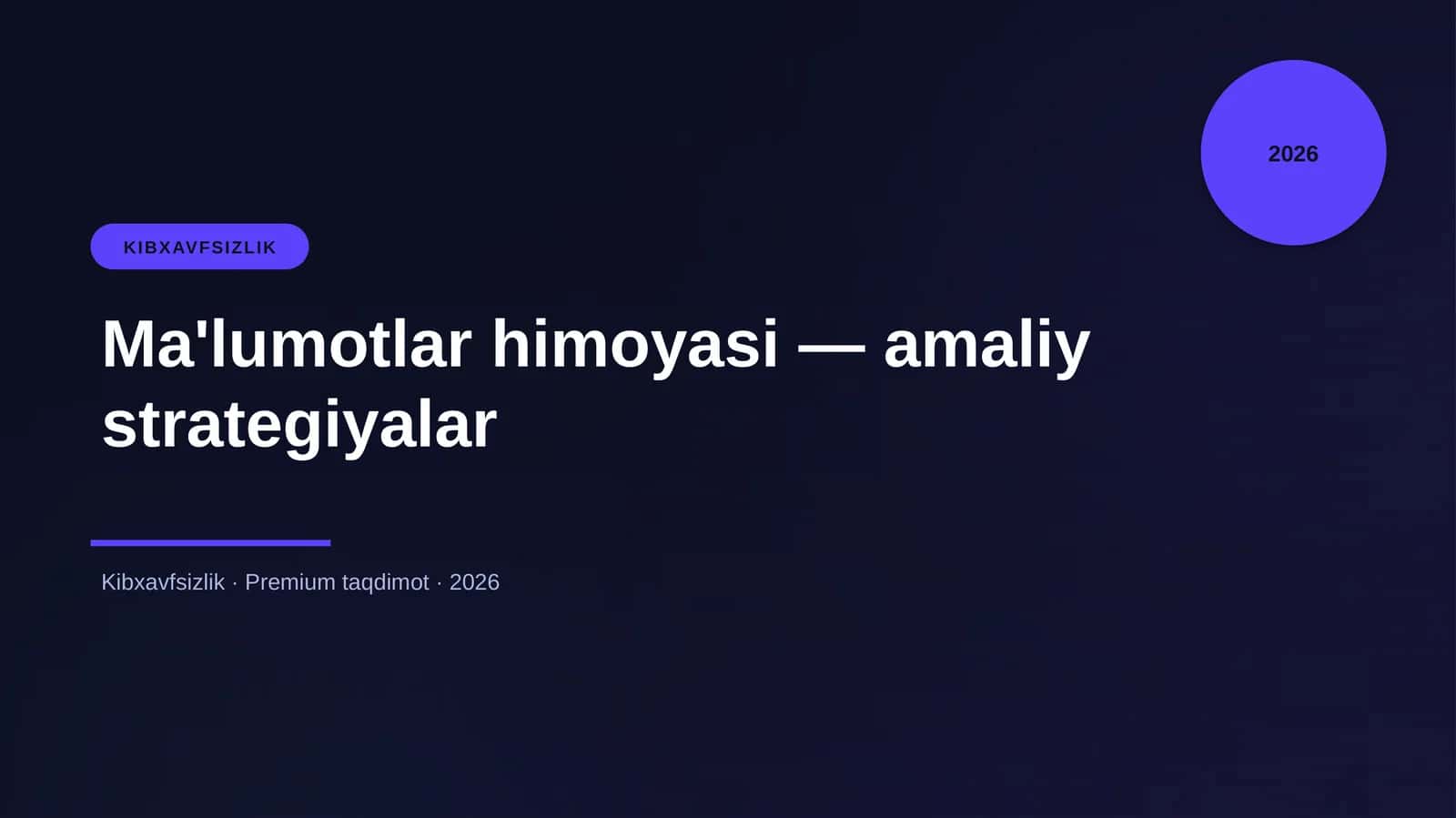 2026

KIBXAVFSIZLIK

Ma'lumotlar himoyasi — amaliy strategiyalar

Kibxavfsizlik · Premium taqdimot · 2026